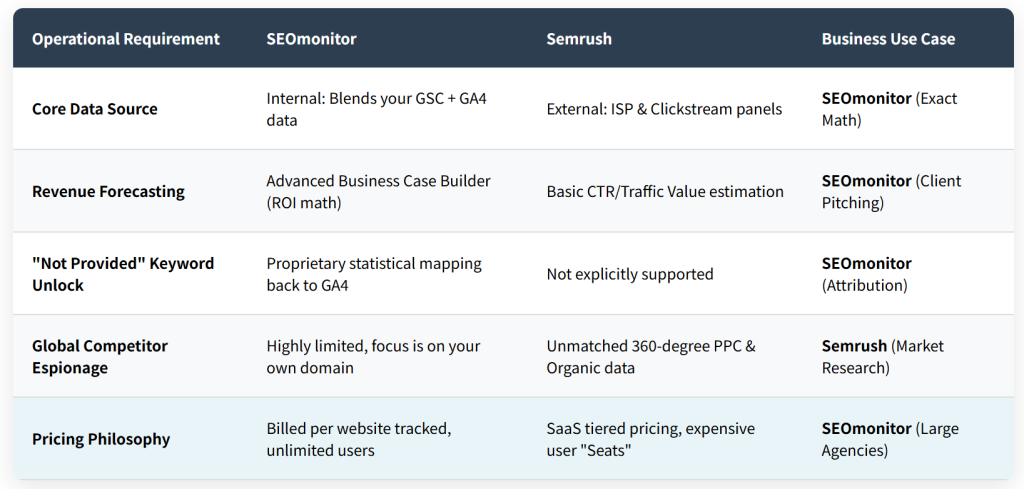 | Operational Requirement | SEOmonitor | Semrush | Business Use Case |
|---|---|---|---|
| Core Data Source | Internal: Blends your GSC + GA4 data | External: ISP & Clickstream panels | SEOmonitor (Exact Math) |
| Revenue Forecasting | Advanced Business Case Builder (ROI math) | Basic CTR/Traffic Value estimation | SEOmonitor (Client Pitching) |
| "Not Provided" Keyword Unlock | Proprietary statistical mapping back to GA4 | Not explicitly supported | SEOmonitor (Attribution) |
| Global Competitor Espionage | Highly limited, focus is on your own domain | Unmatched 360-degree PPC & Organic data | Semrush (Market Research) |
| Pricing Philosophy | Billed per website tracked, unlimited users | SaaS tiered pricing, expensive user "Seats" | SEOmonitor (Large Agencies) |